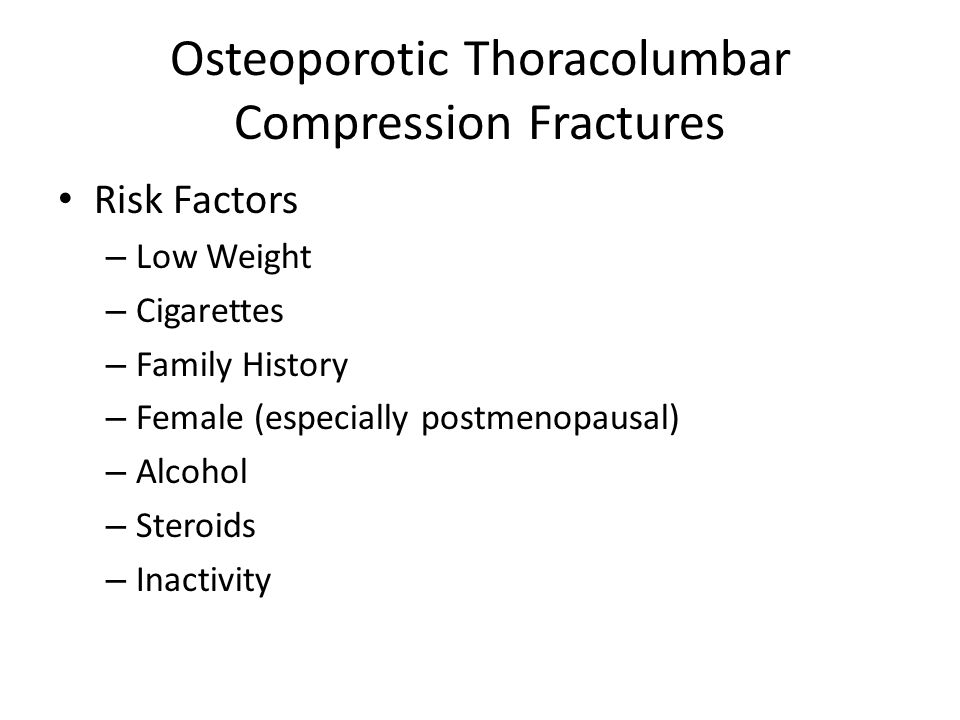 Osteoporotic Thoracolumbar Compression Fractures

• Risk Factors
– Low Weight
– Cigarettes
– Family History
– Female (especially postmenopausal)
– Alcohol
– Steroids
– Inactivity